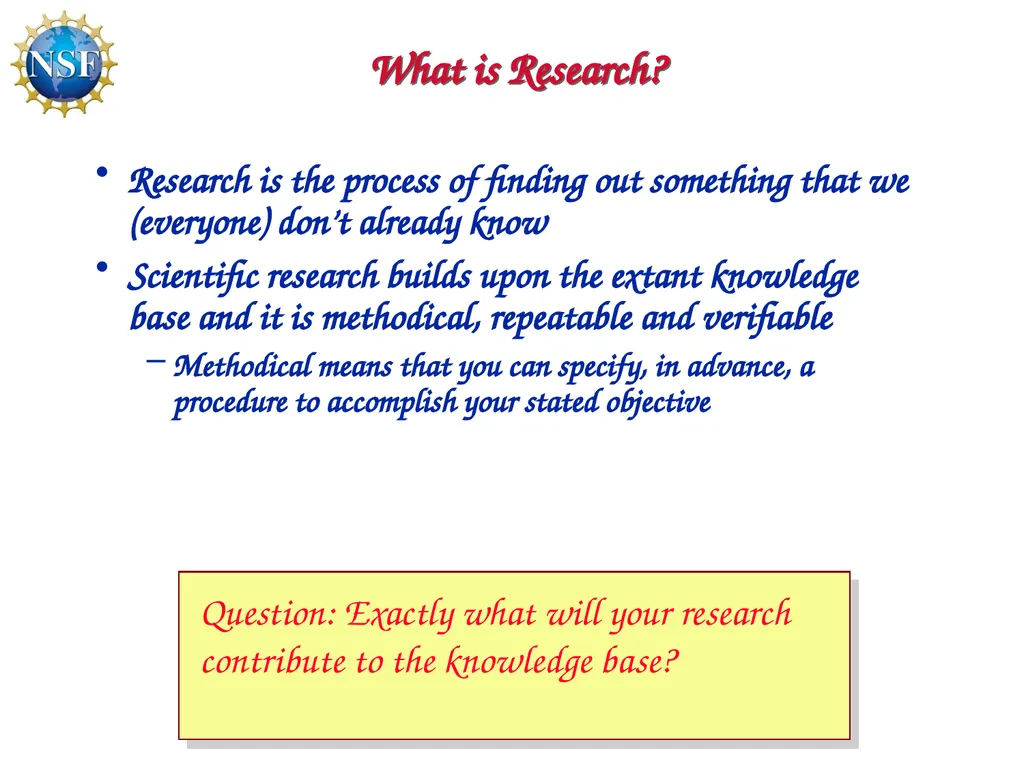 NSF

What is Research?

• Research is the process of finding out something that we (everyone) don't already know

• Scientific research builds upon the extant knowledge base and it is methodical, repeatable and verifiable

– Methodical means that you can specify, in advance, a procedure to accomplish your stated objective

Question: Exactly what will your research contribute to the knowledge base?